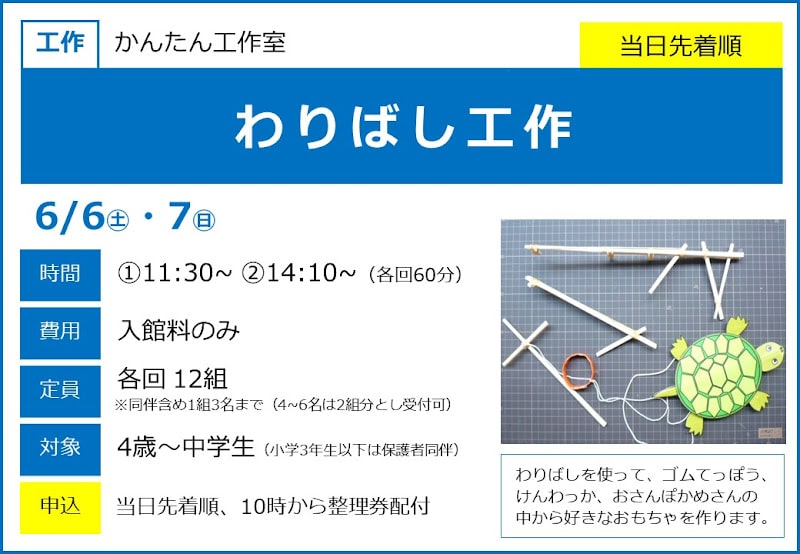 工作 かんたん工作室

当日先着順

わりばし工作

6/6㊏・7㊐

| 時間 | ①11:30~ ②14:10~（各回60分） |
|---|---|
| 費用 | 入館料のみ |
| 定員 | 各回 12組 ※同伴含め1組3名まで（4~6名は2組分とし受付可） |
| 対象 | 4歳～中学生（小学3年生以下は保護者同伴） |
| 申込 | 当日先着順、10時から整理券配付 |

わりばしを使って、ゴムてっぽう、けんわっか、おさんぽかめさんの中から好きなおもちゃを作ります。